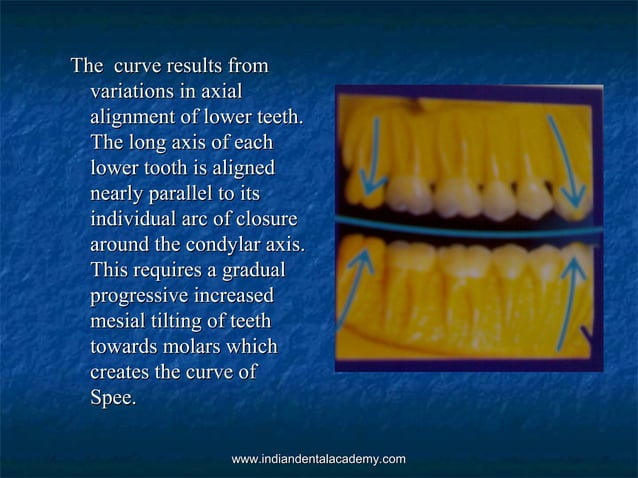 The curve results from variations in axial alignment of lower teeth. The long axis of each lower tooth is aligned nearly parallel to its individual arc of closure around the condylar axis. This requires a gradual progressive increased mesial tilting of teeth towards molars which creates the curve of Spee.

www.indiandentalacademy.com